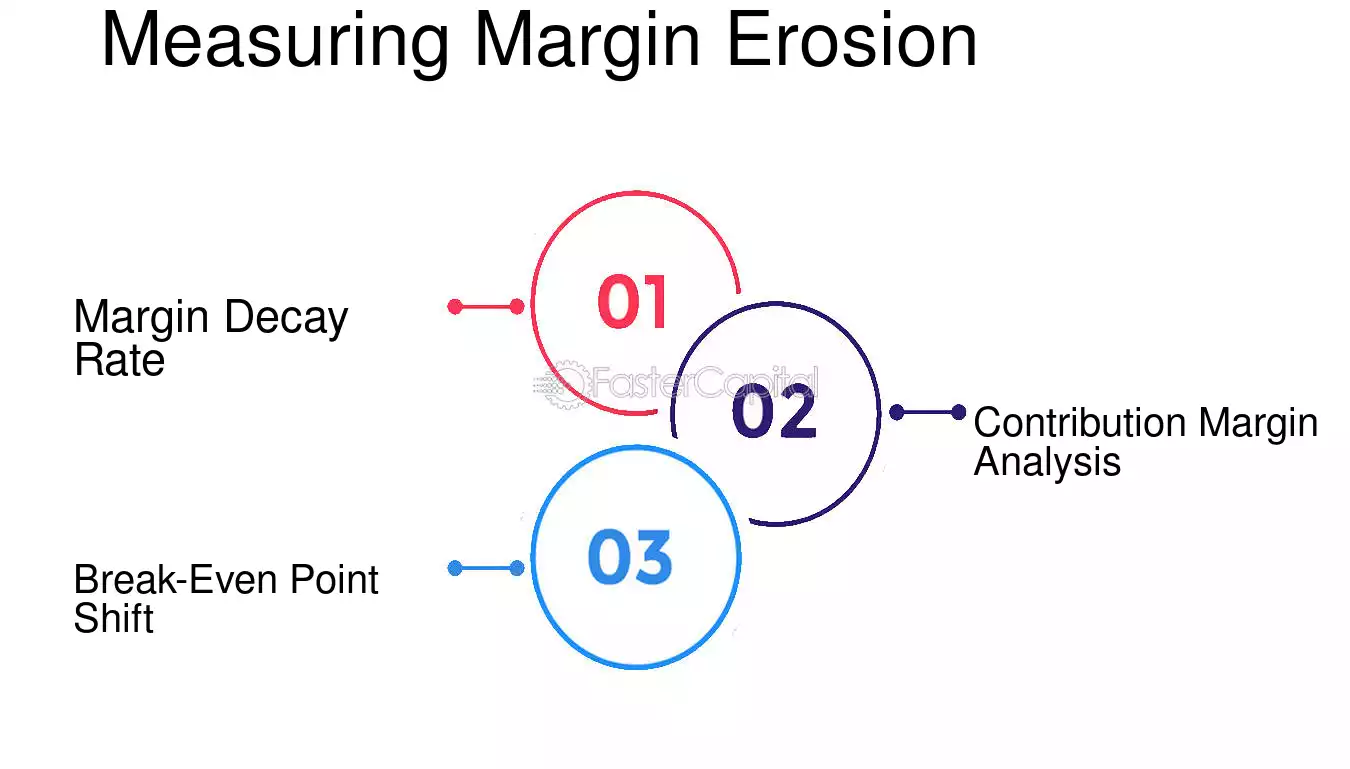 Measuring Margin Erosion

Margin Decay Rate

01

FasterCapital

02

Contribution Margin Analysis

03

Break-Even Point Shift